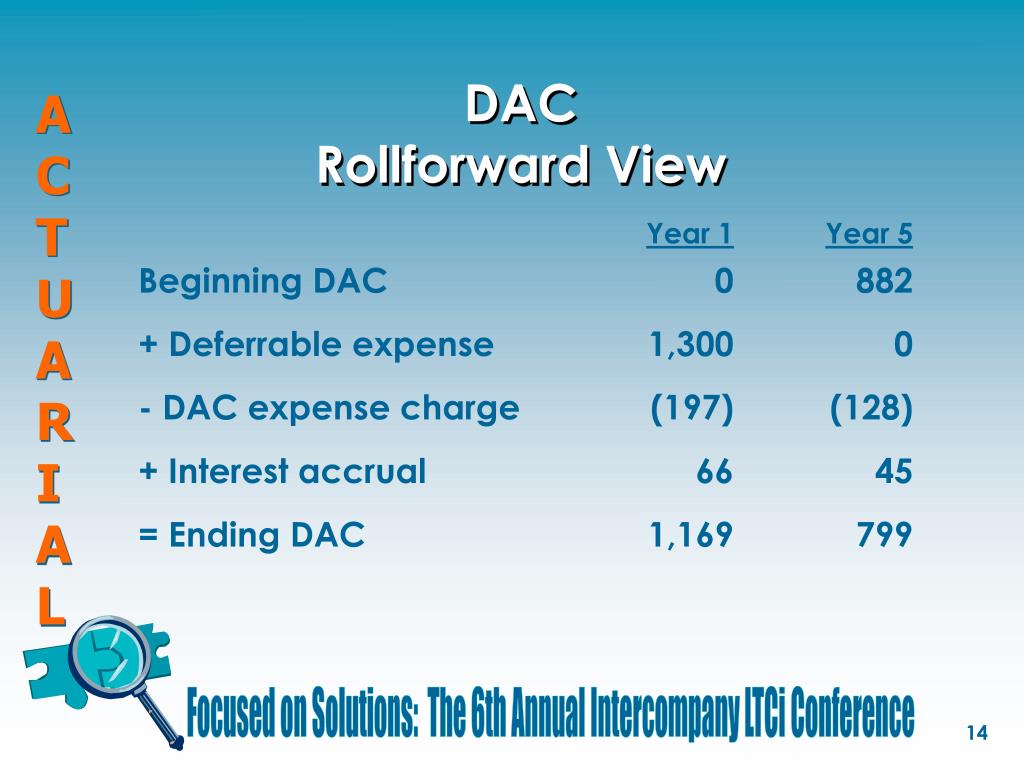 A
C
T
U
A
R
I
A
L

DAC
Rollforward View

| | Year 1 | Year 5 |
|---|---|---|
| Beginning DAC | 0 | 882 |
| + Deferrable expense | 1,300 | 0 |
| - DAC expense charge | (197) | (128) |
| + Interest accrual | 66 | 45 |
| = Ending DAC | 1,169 | 799 |

Focused on Solutions: The 6th Annual Intercompany LTCi Conference

14